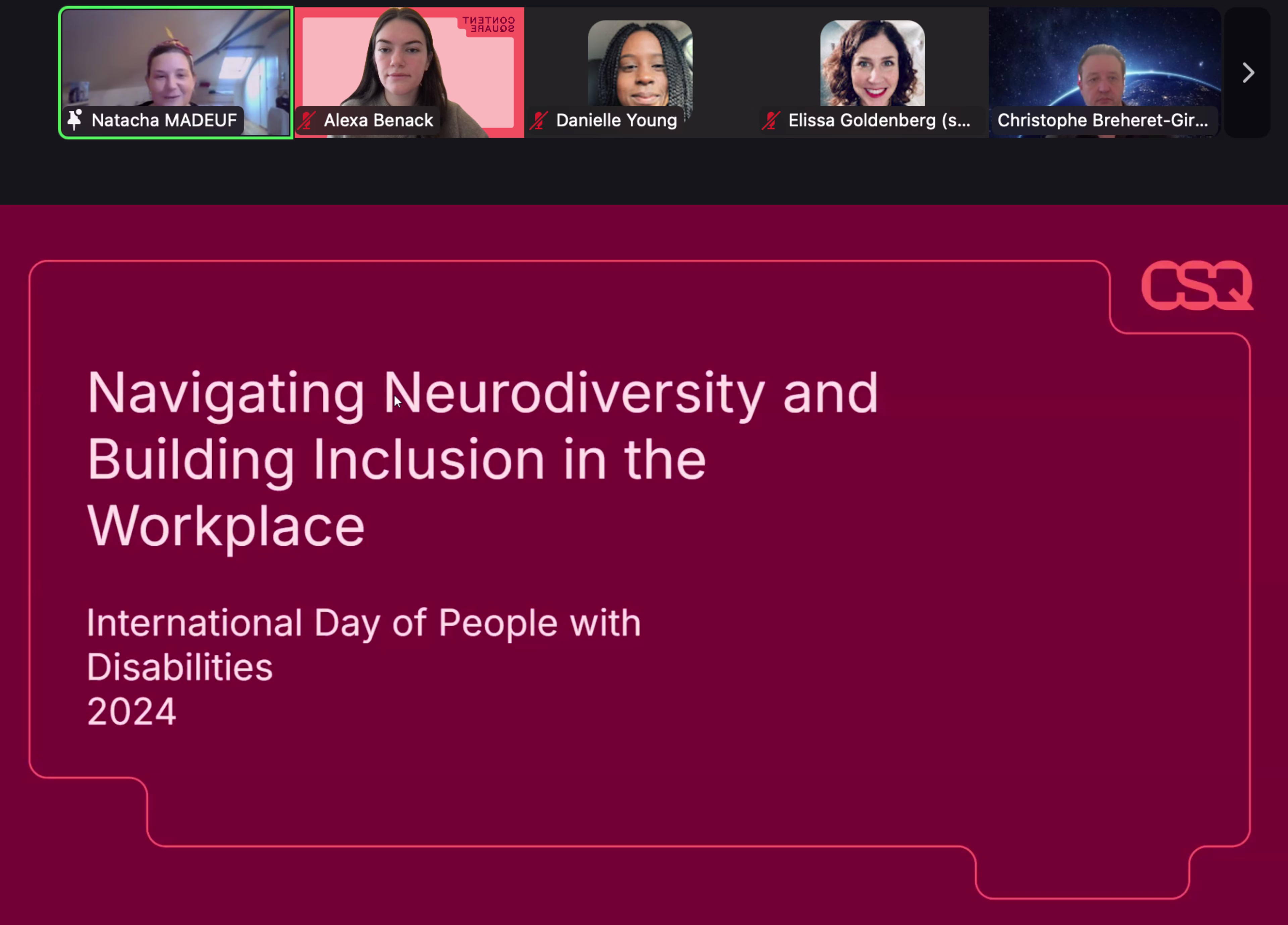 Natacha MADEUF

CONTENT SQUARE

Alexa Benack

Danielle Young

Elissa Goldenberg (s...

Christophe Breheret-Gir...

CSQ

Navigating Neurodiversity and Building Inclusion in the Workplace

International Day of People with Disabilities
2024